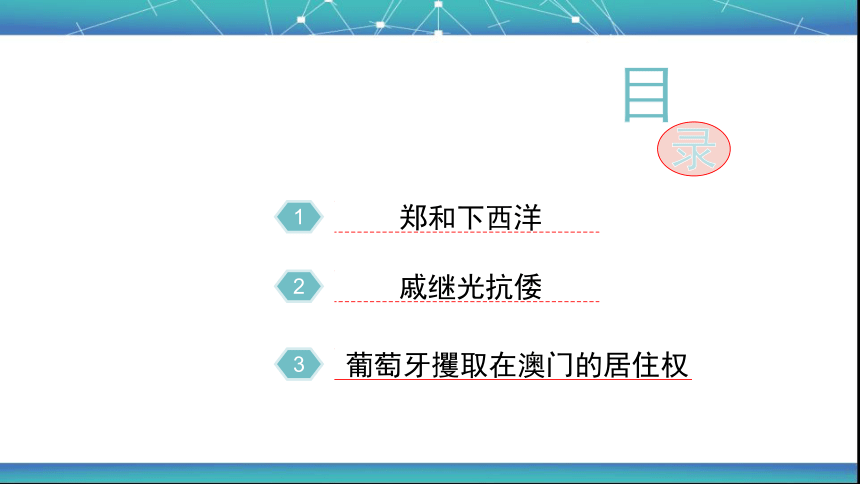 目
录

1 郑和下西洋

2 戚继光抗倭

3 葡萄牙攫取在澳门的居住权